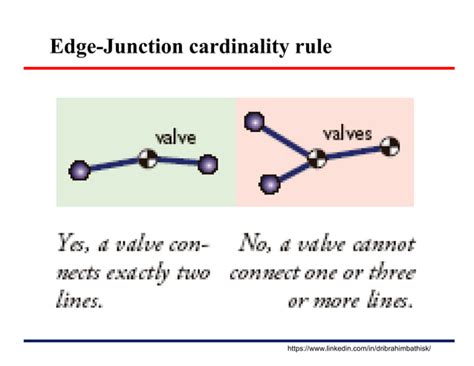 Edge-Junction cardinality rule

valve

valves

Yes, a valve connects exactly two lines.

No, a valve cannot connect one or three or more lines.

https://www.linkedin.com/in/dribrahimbathisk/